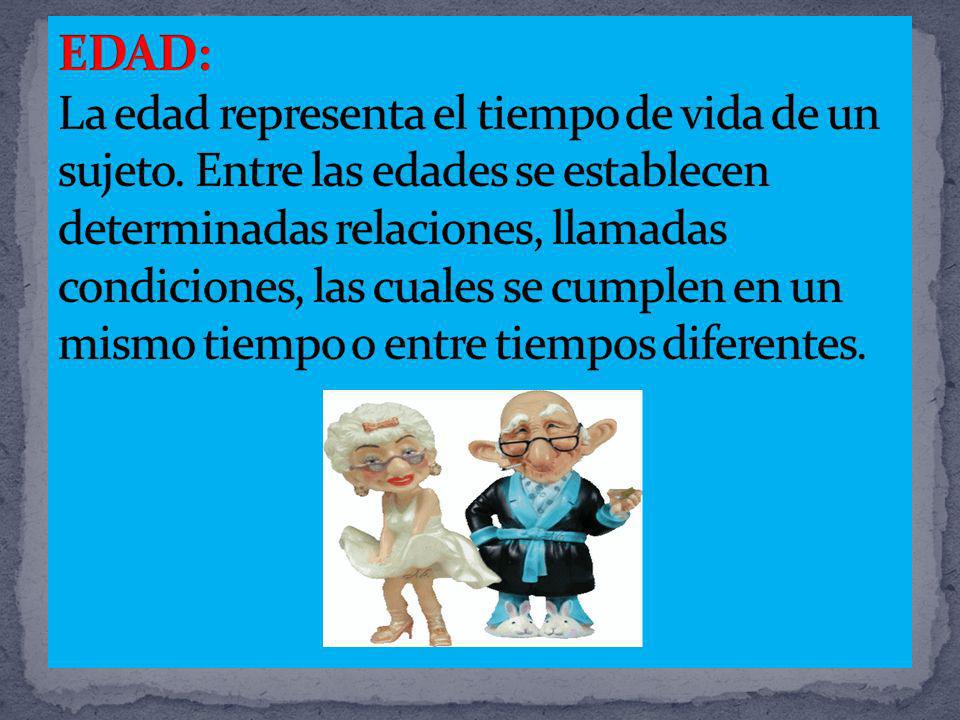 EDAD:
La edad representa el tiempo de vida de un sujeto. Entre las edades se establecen determinadas relaciones, llamadas condiciones, las cuales se cumplen en un mismo tiempo o entre tiempos diferentes.